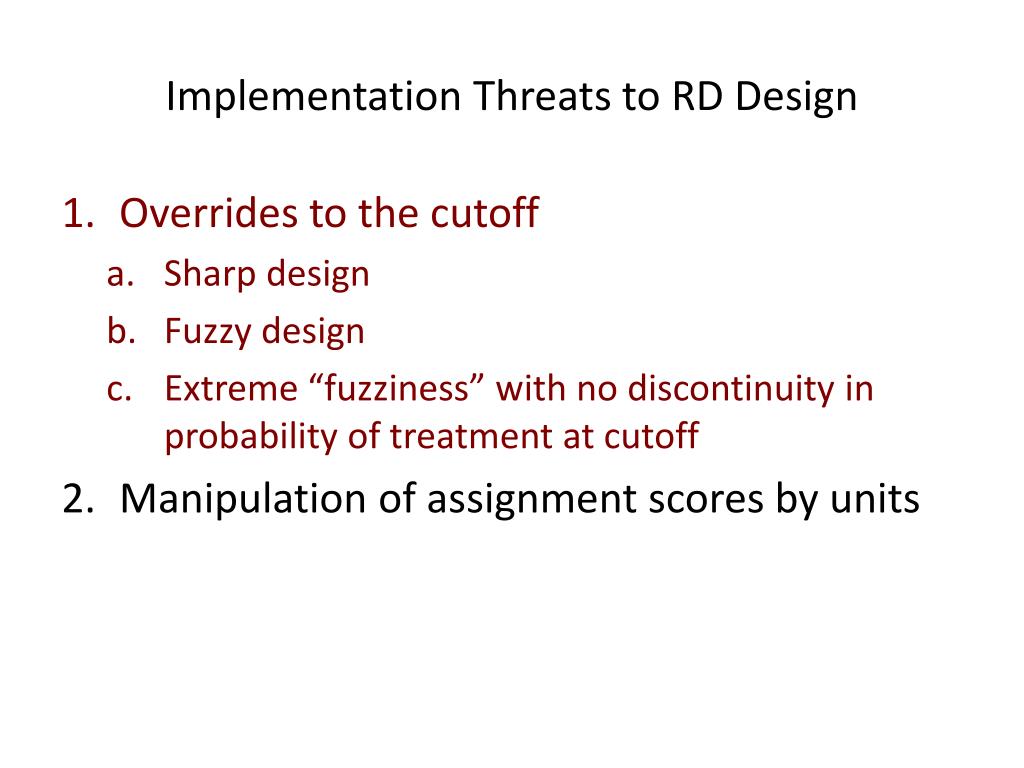 Implementation Threats to RD Design

1. Overrides to the cutoff
a. Sharp design
b. Fuzzy design
c. Extreme “fuzziness” with no discontinuity in probability of treatment at cutoff
2. Manipulation of assignment scores by units